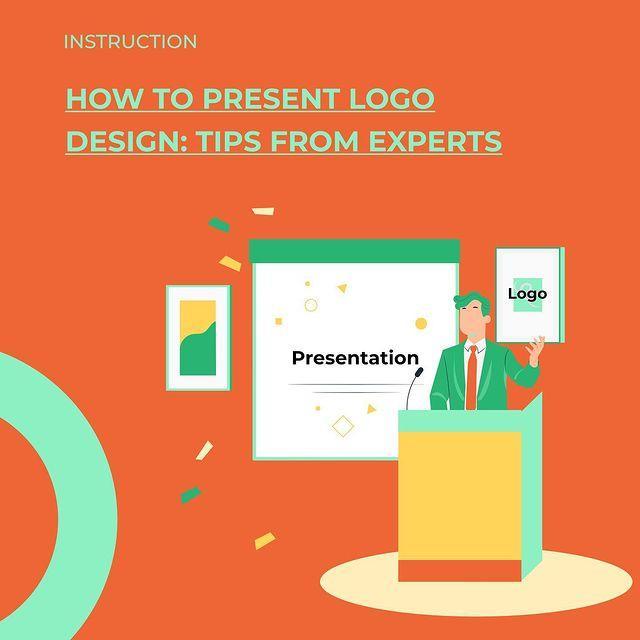 INSTRUCTION

HOW TO PRESENT LOGO DESIGN: TIPS FROM EXPERTS

Presentation

Logo